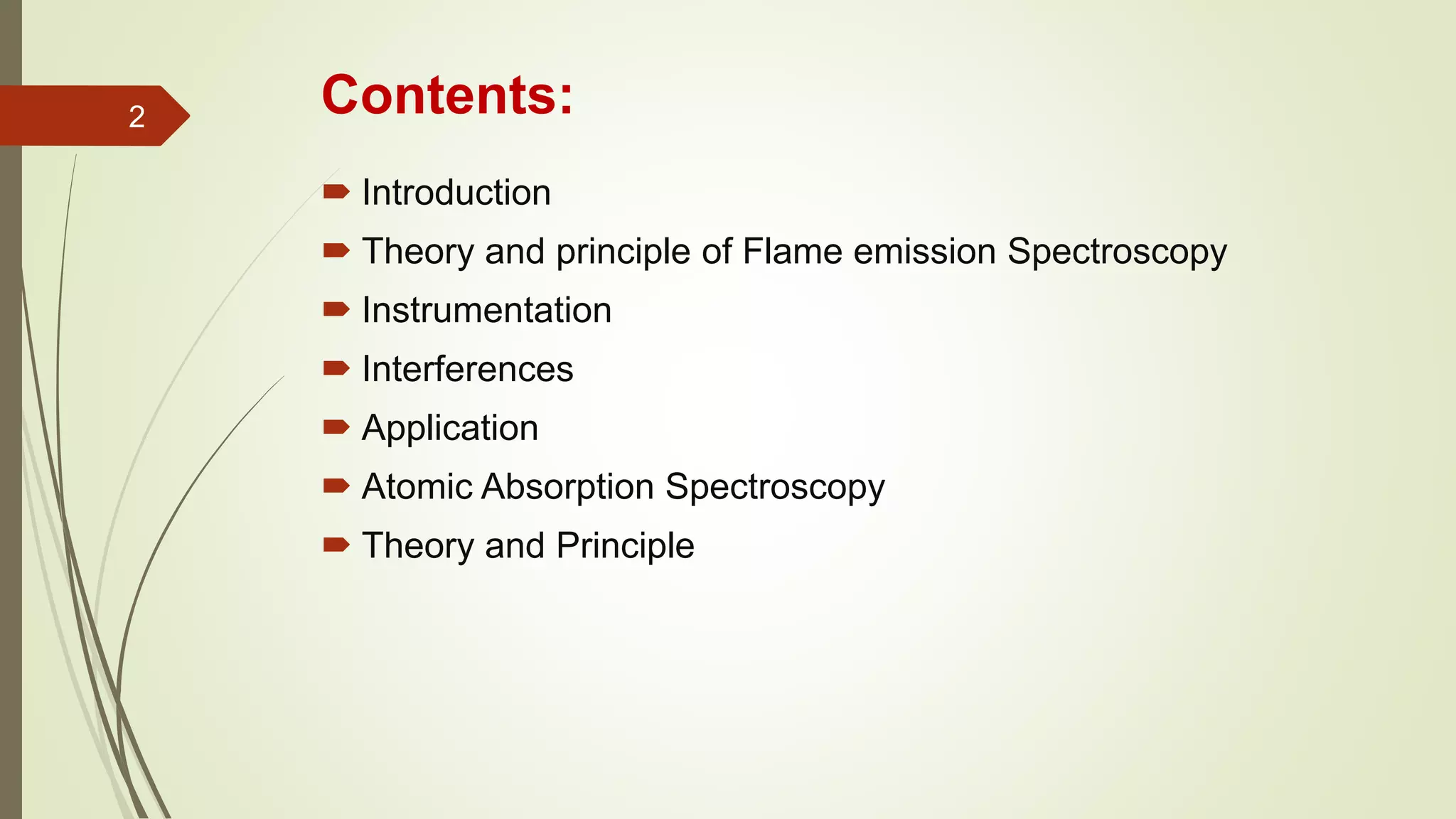 2

Contents:

Introduction
Theory and principle of Flame emission Spectroscopy
Instrumentation
Interferences
Application
Atomic Absorption Spectroscopy
Theory and Principle